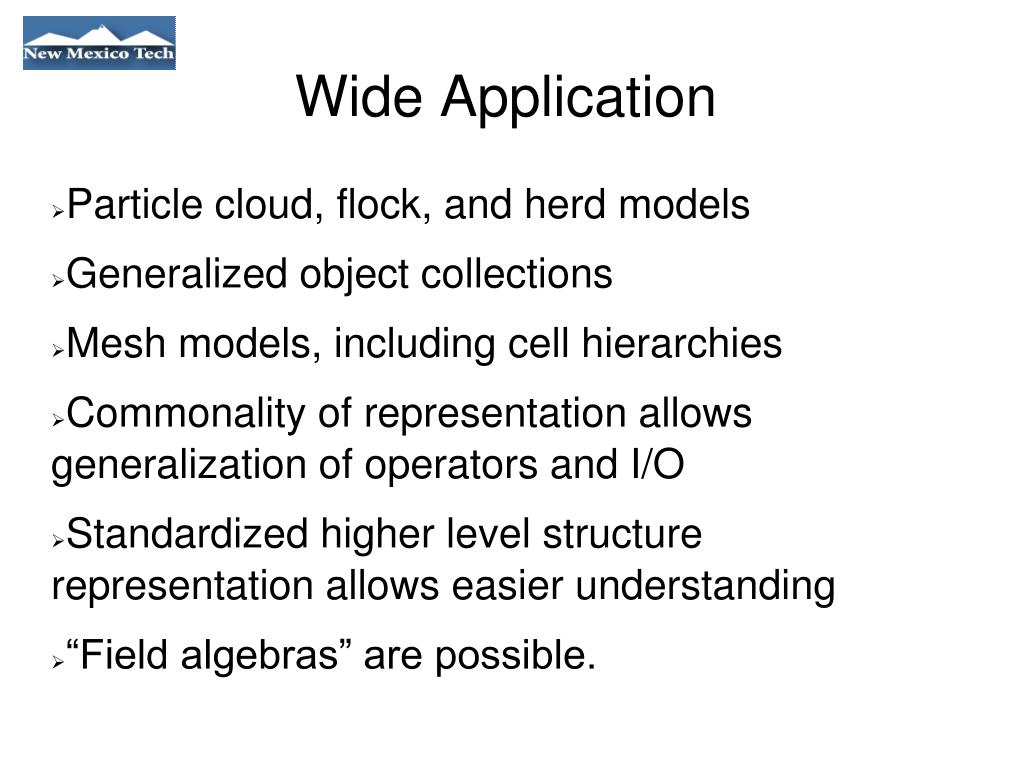 New Mexico Tech

Wide Application

➢Particle cloud, flock, and herd models

➢Generalized object collections

➢Mesh models, including cell hierarchies

➢Commonality of representation allows generalization of operators and I/O

➢Standardized higher level structure representation allows easier understanding

➢“Field algebras” are possible.